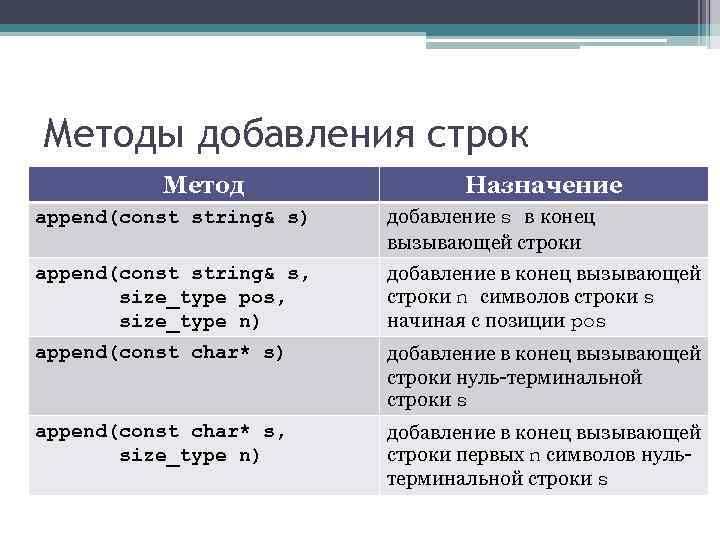 Методы добавления строк

| Метод | Назначение |
|---|---|
| append(const string& s) | добавление s в конец вызывающей строки |
| append(const string& s, size_type pos, size_type n) | добавление в конец вызывающей строки n символов строки s начиная с позиции pos |
| append(const char* s) | добавление в конец вызывающей строки нуль-терминальной строки s |
| append(const char* s, size_type n) | добавление в конец вызывающей строки первых n символов нуль-терминальной строки s |